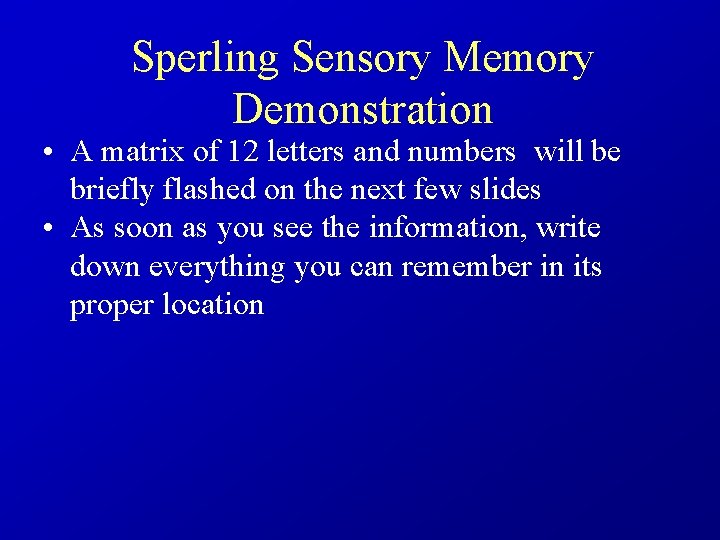 Sperling Sensory Memory Demonstration

• A matrix of 12 letters and numbers will be briefly flashed on the next few slides
• As soon as you see the information, write down everything you can remember in its proper location